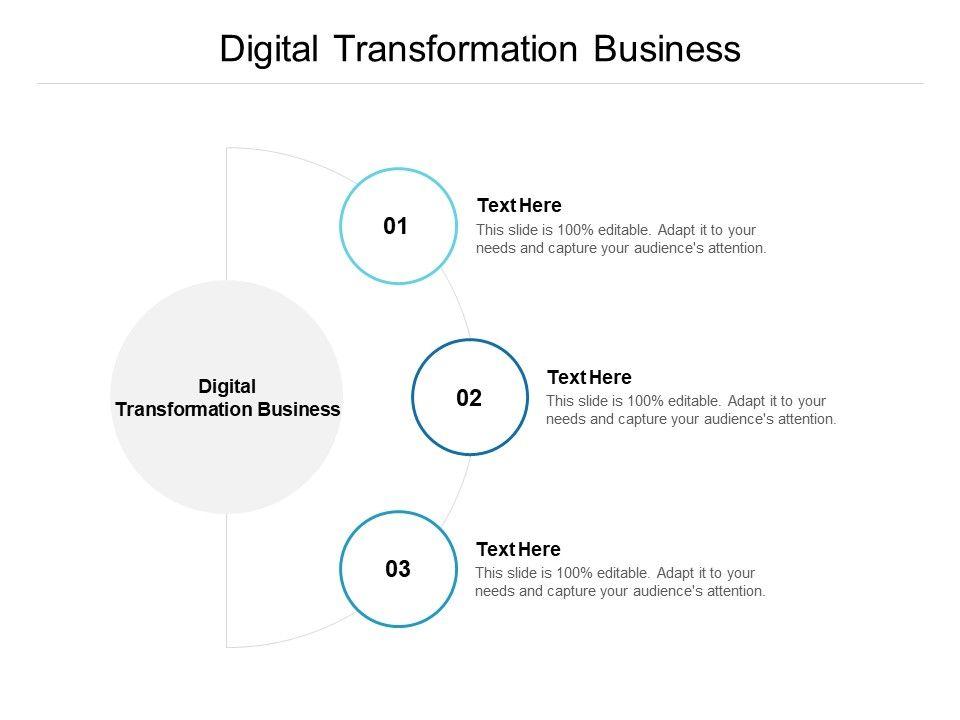 Digital Transformation Business

Digital Transformation Business

01

Text Here

This slide is 100% editable. Adapt it to your needs and capture your audience's attention.

02

Text Here

This slide is 100% editable. Adapt it to your needs and capture your audience's attention.

03

Text Here

This slide is 100% editable. Adapt it to your needs and capture your audience's attention.